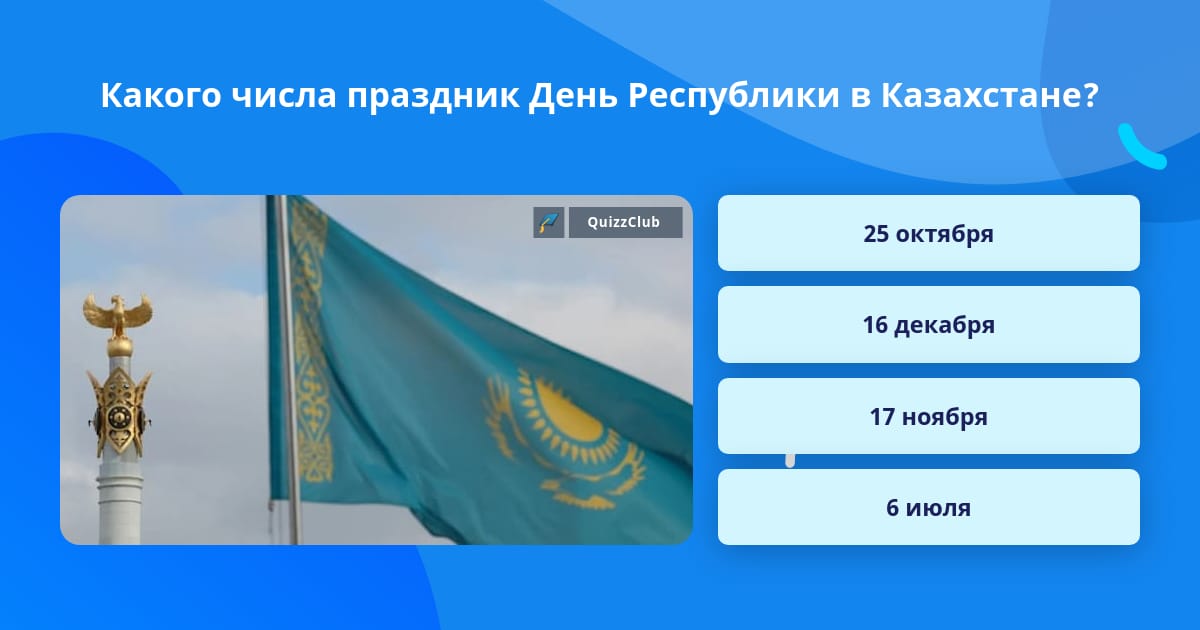 Какого числа праздник День Республики в Казахстане?

QuizzClub

25 октября

16 декабря

17 ноября

6 июля